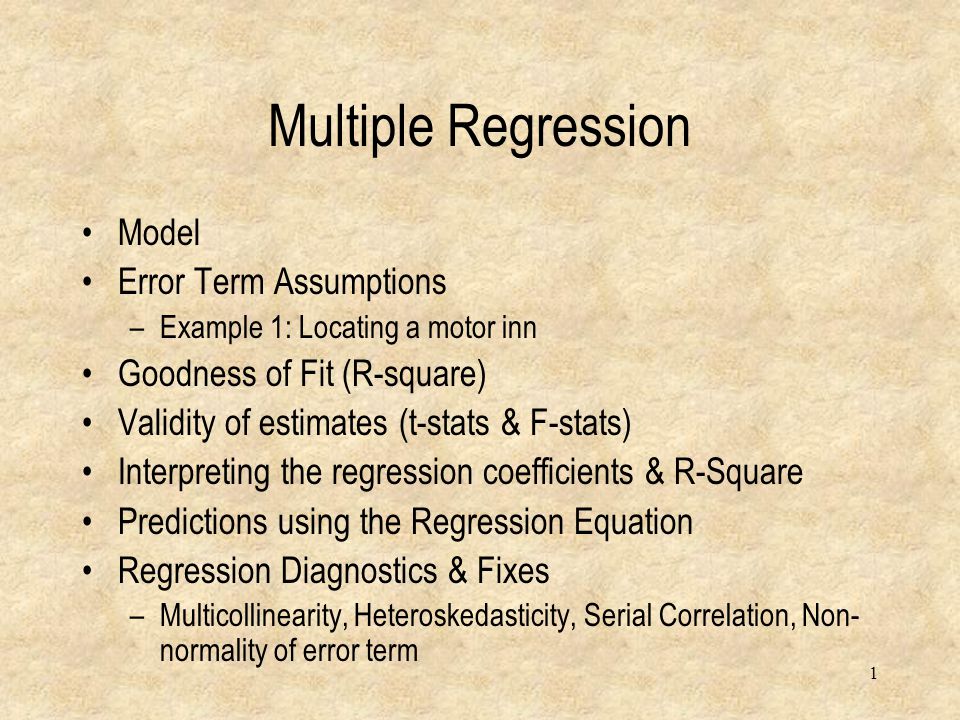 Multiple Regression

• Model
• Error Term Assumptions
  – Example 1: Locating a motor inn
• Goodness of Fit (R-square)
• Validity of estimates (t-stats & F-stats)
• Interpreting the regression coefficients & R-Square
• Predictions using the Regression Equation
• Regression Diagnostics & Fixes
  – Multicollinearity, Heteroskedasticity, Serial Correlation, Non-normality of error term

1